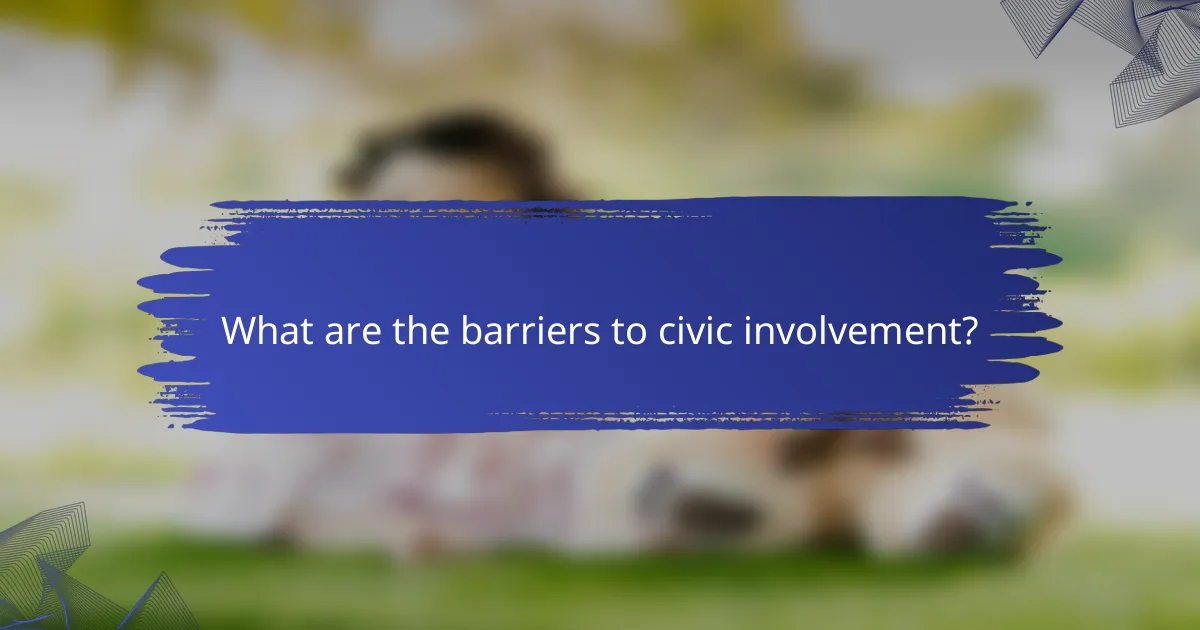 What are the barriers to civic involvement?